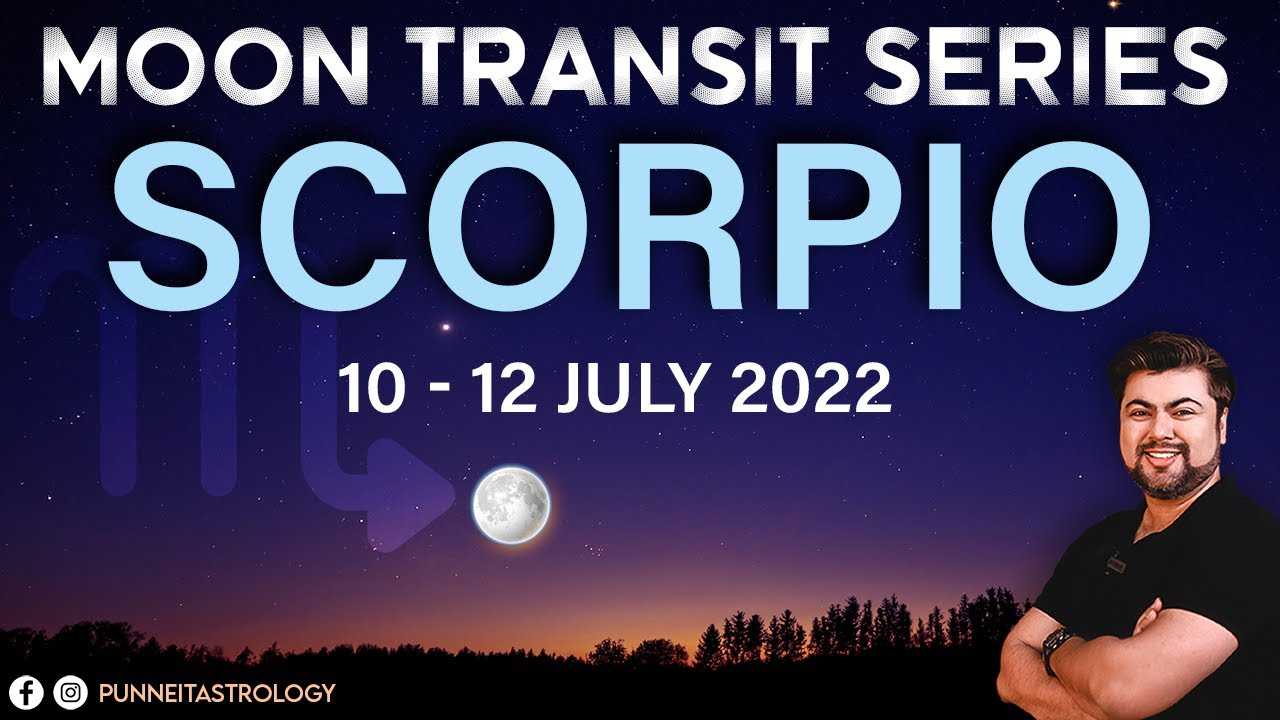 MOON TRANSIT SERIES

SCORPIO

10 - 12 JULY 2022

PUNNEITASTROLOGY